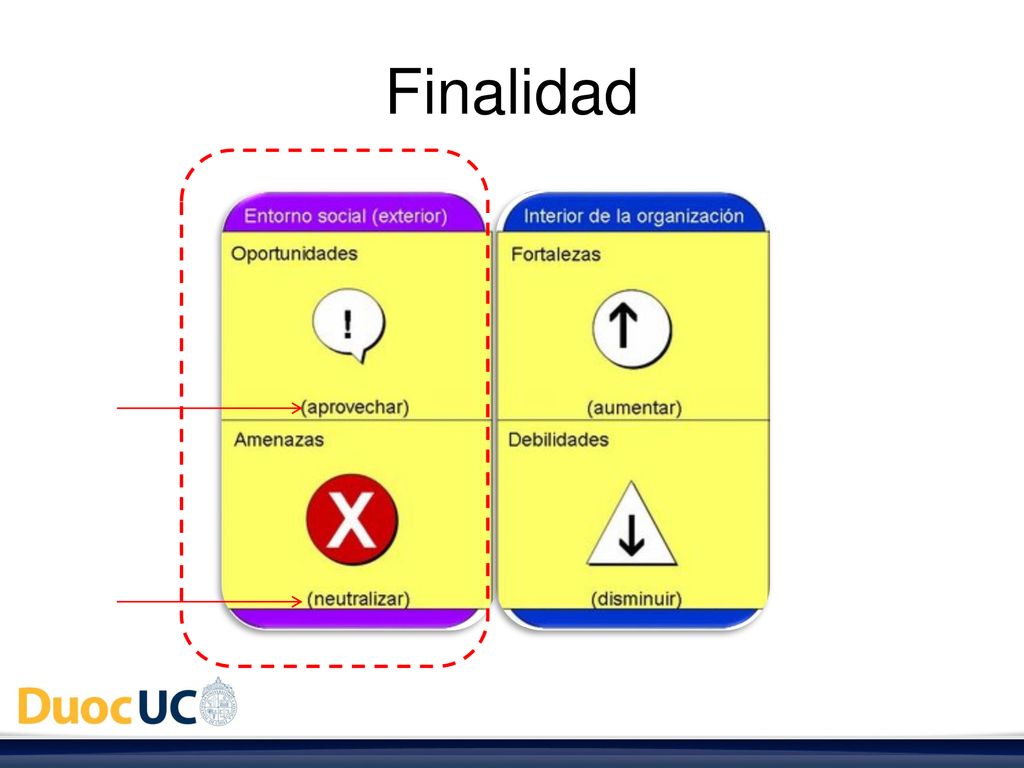 Finalidad

Entorno social (exterior)

Oportunidades

!

(aprovechar)

Amenazas

X

(neutralizar)

Interior de la organización

Fortalezas

(aumentar)

Debilidades

(disminuir)

DuocUC